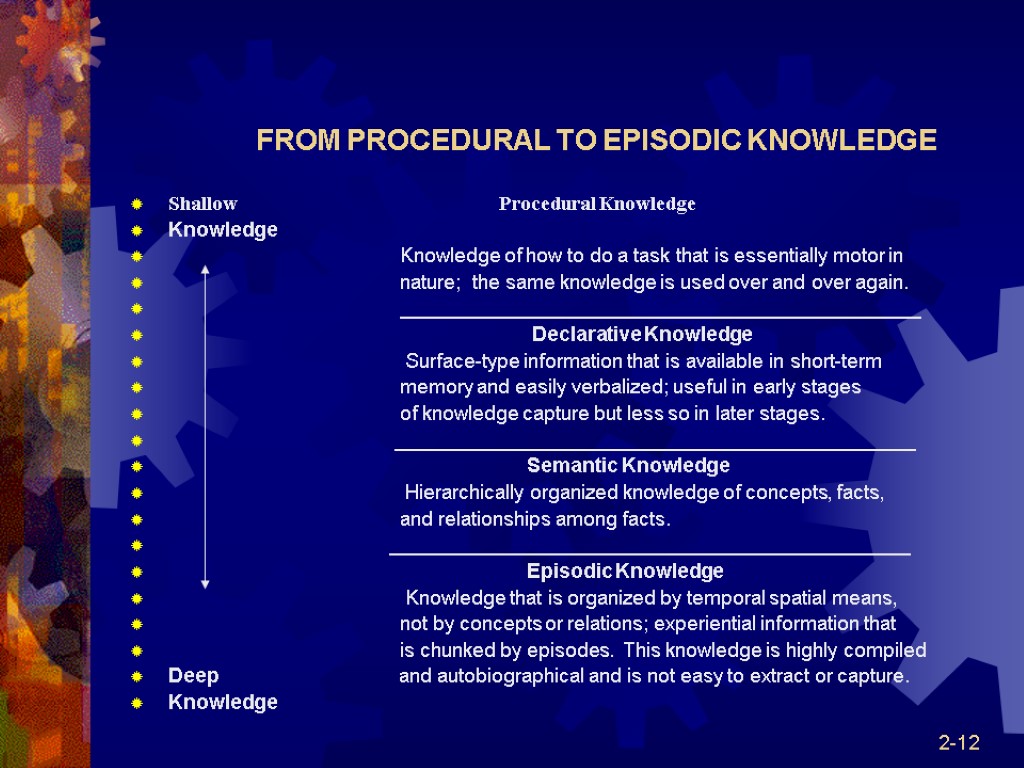 FROM PROCEDURAL TO EPISODIC KNOWLEDGE

Shallow Knowledge

Procedural Knowledge

Knowledge of how to do a task that is essentially motor in nature; the same knowledge is used over and over again.

Declarative Knowledge

Surface-type information that is available in short-term memory and easily verbalized; useful in early stages of knowledge capture but less so in later stages.

Semantic Knowledge

Hierarchically organized knowledge of concepts, facts, and relationships among facts.

Episodic Knowledge

Knowledge that is organized by temporal spatial means, not by concepts or relations; experiential information that is chunked by episodes. This knowledge is highly compiled and autobiographical and is not easy to extract or capture.

Deep Knowledge

2-12